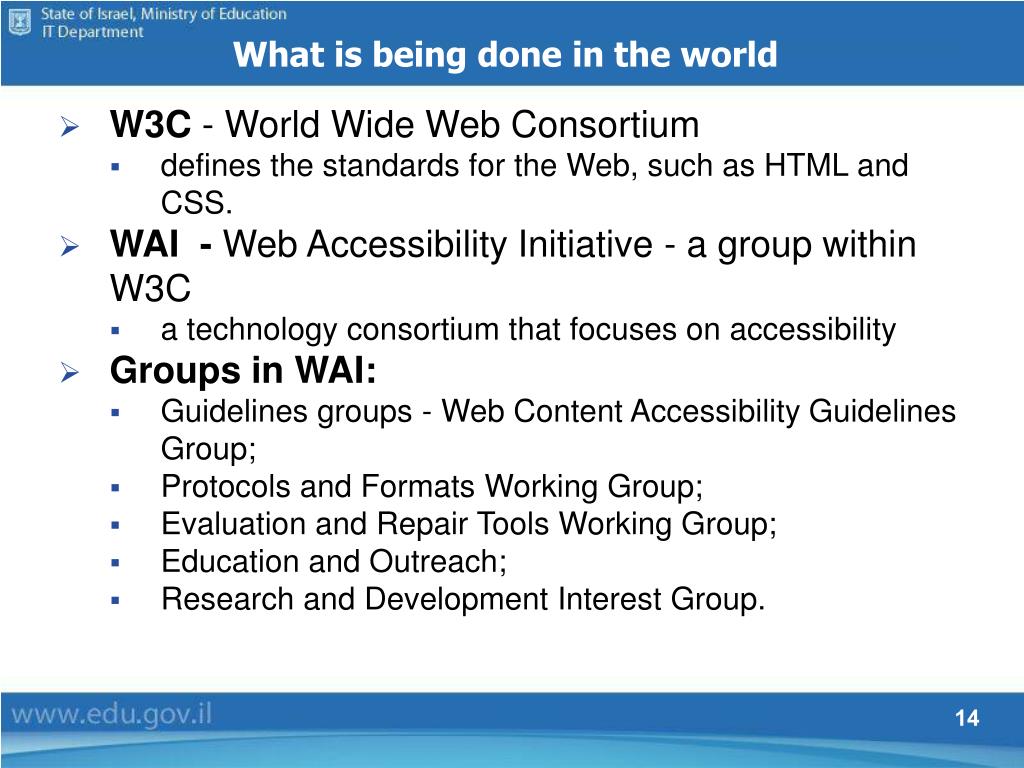 State of Israel, Ministry of Education
IT Department

What is being done in the world

W3C - World Wide Web Consortium
defines the standards for the Web, such as HTML and CSS.

WAI - Web Accessibility Initiative - a group within W3C
a technology consortium that focuses on accessibility

Groups in WAI:
Guidelines groups - Web Content Accessibility Guidelines Group;
Protocols and Formats Working Group;
Evaluation and Repair Tools Working Group;
Education and Outreach;
Research and Development Interest Group.

www.edu.gov.il

14